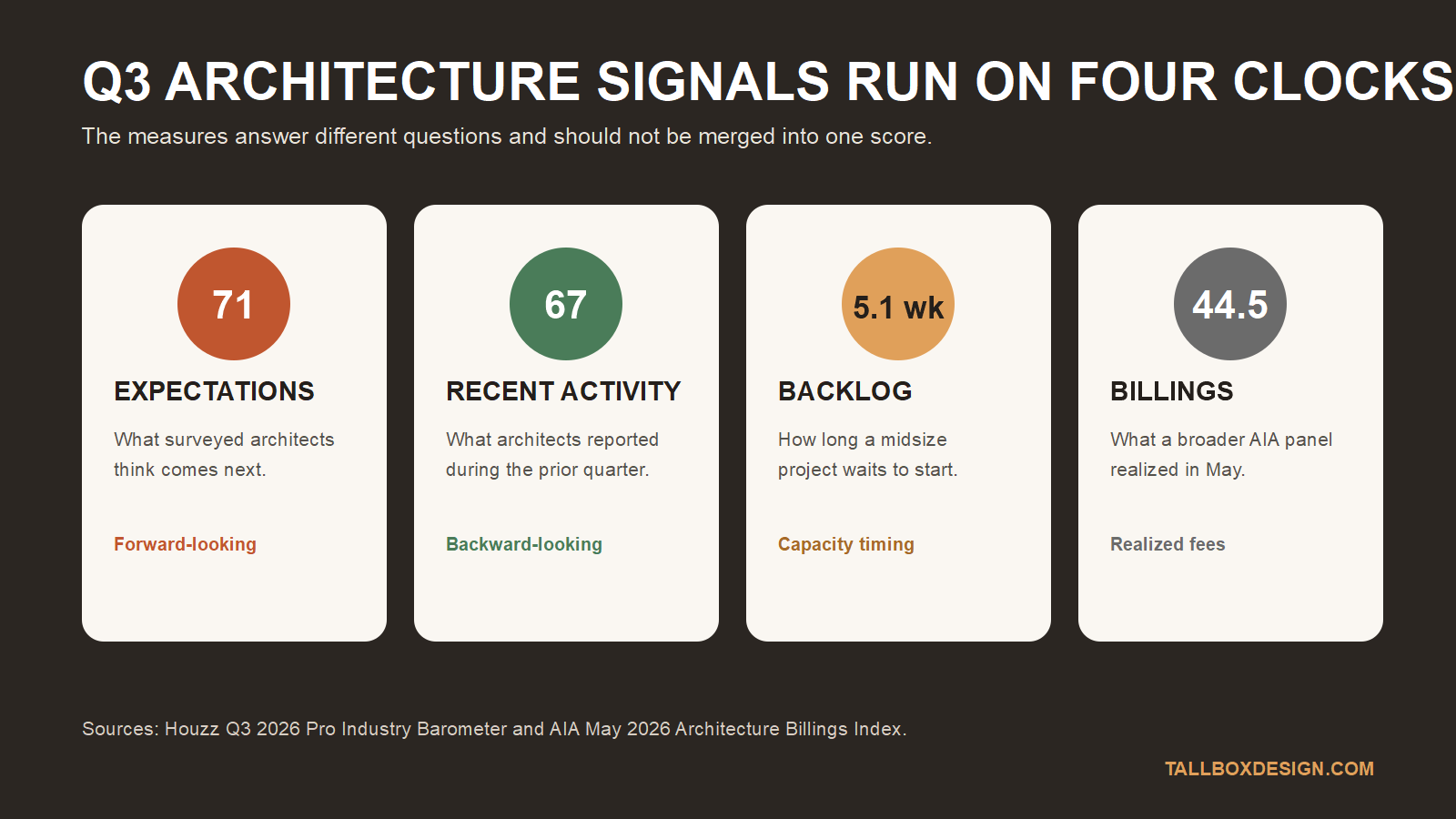 Q3 ARCHITECTURE SIGNALS RUN ON FOUR CLOCKS

The measures answer different questions and should not be merged into one score.

71

EXPECTATIONS

What surveyed architects think comes next.

Forward-looking

67

RECENT ACTIVITY

What architects reported during the prior quarter.

Backward-looking

5.1 wk

BACKLOG

How long a midsize project waits to start.

Capacity timing

44.5

BILLINGS

What a broader AIA panel realized in May.

Realized fees

Sources: Houzz Q3 2026 Pro Industry Barometer and AIA May 2026 Architecture Billings Index.

TALLBOXDESIGN.COM